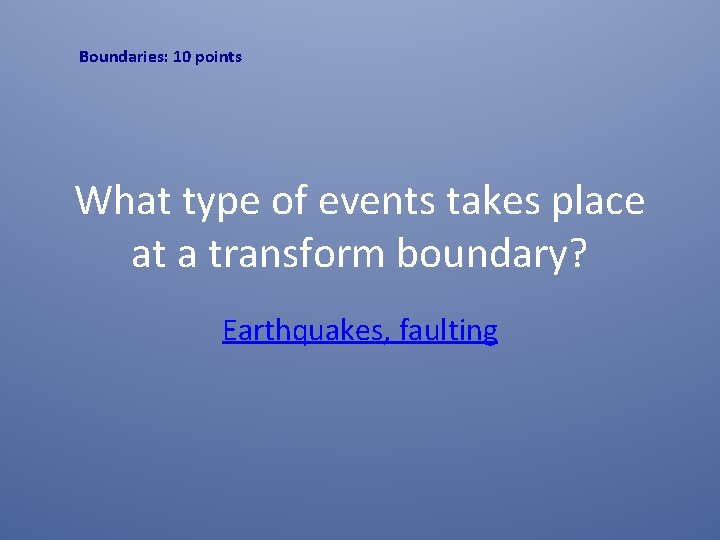 Boundaries: 10 points

What type of events takes place at a transform boundary?

Earthquakes, faulting